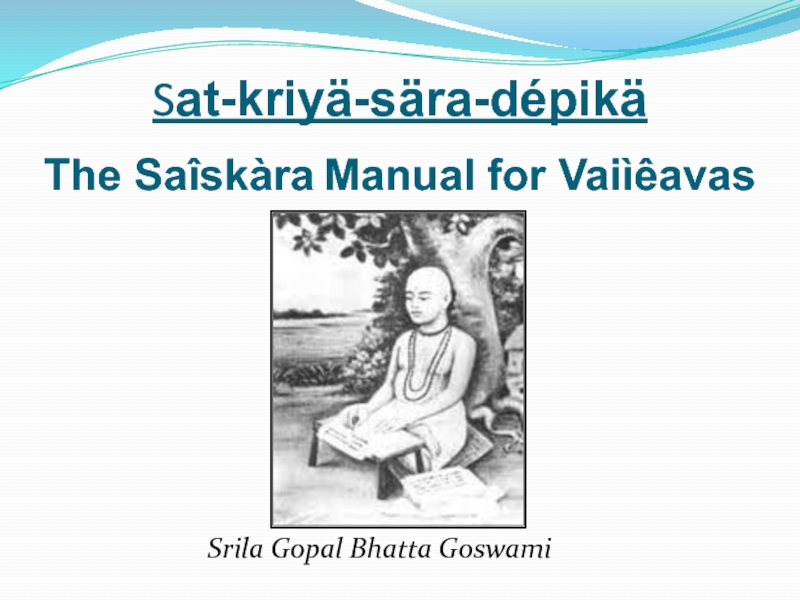 Sat-kriyä-sära-dépikä

The Saîskàra Manual for Vaiìêavas

Srila Gopal Bhatta Goswami